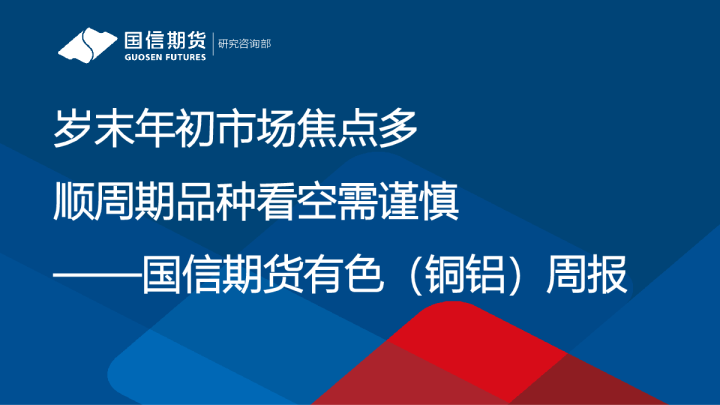 国信期货
GUOSEN FUTURES
研究咨询部

岁末年初市场焦点多

顺周期品种看空需谨慎

——国信期货有色（铜铝）周报